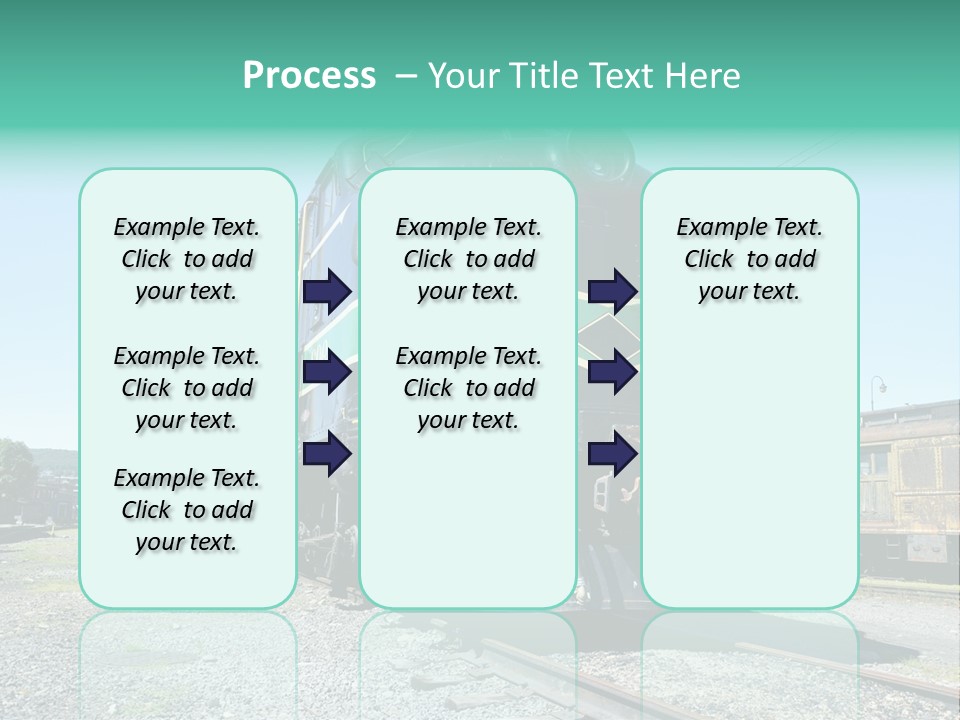 Process – Your Title Text Here

Example Text. Click to add your text.

Example Text. Click to add your text.

Example Text. Click to add your text.

Example Text. Click to add your text.

Example Text. Click to add your text.

Example Text. Click to add your text.